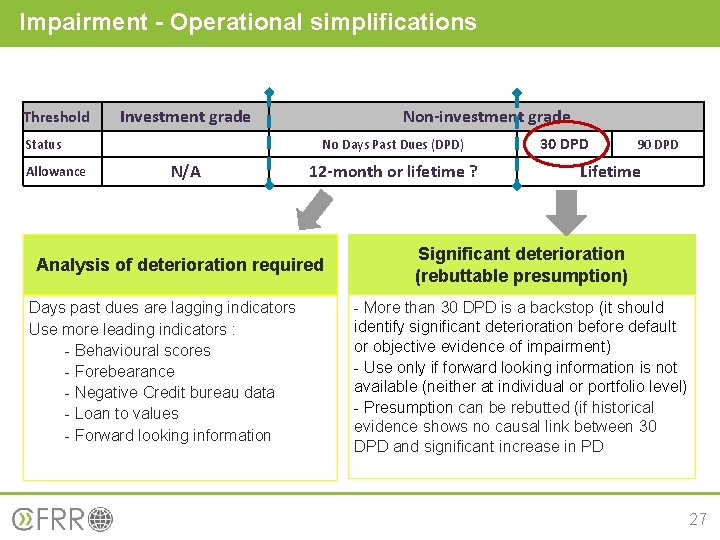 Impairment - Operational simplifications

| Threshold | Investment grade | Non-investment grade | | |
|---|---|---|---|---|
| Status | | No Days Past Dues (DPD) | 30 DPD | 90 DPD |
| Allowance | N/A | 12-month or lifetime ? | Lifetime | |

Analysis of deterioration required

Days past dues are lagging indicators
Use more leading indicators :
- Behavioural scores
- Forebearance
- Negative Credit bureau data
- Loan to values
- Forward looking information

Significant deterioration (rebuttable presumption)

- More than 30 DPD is a backstop (it should identify significant deterioration before default or objective evidence of impairment)
- Use only if forward looking information is not available (neither at individual or portfolio level)
- Presumption can be rebutted (if historical evidence shows no causal link between 30 DPD and significant increase in PD

CFRR

27